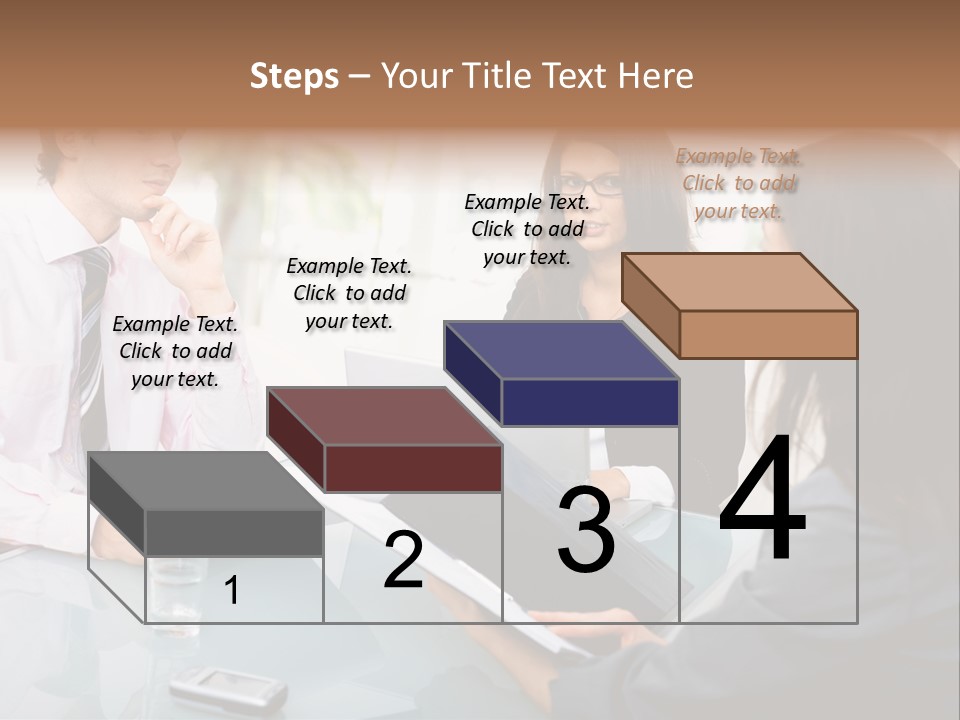 Steps – Your Title Text Here

Example Text. Click to add your text.

Example Text. Click to add your text.

Example Text. Click to add your text.

Example Text. Click to add your text.

1

2

3

4